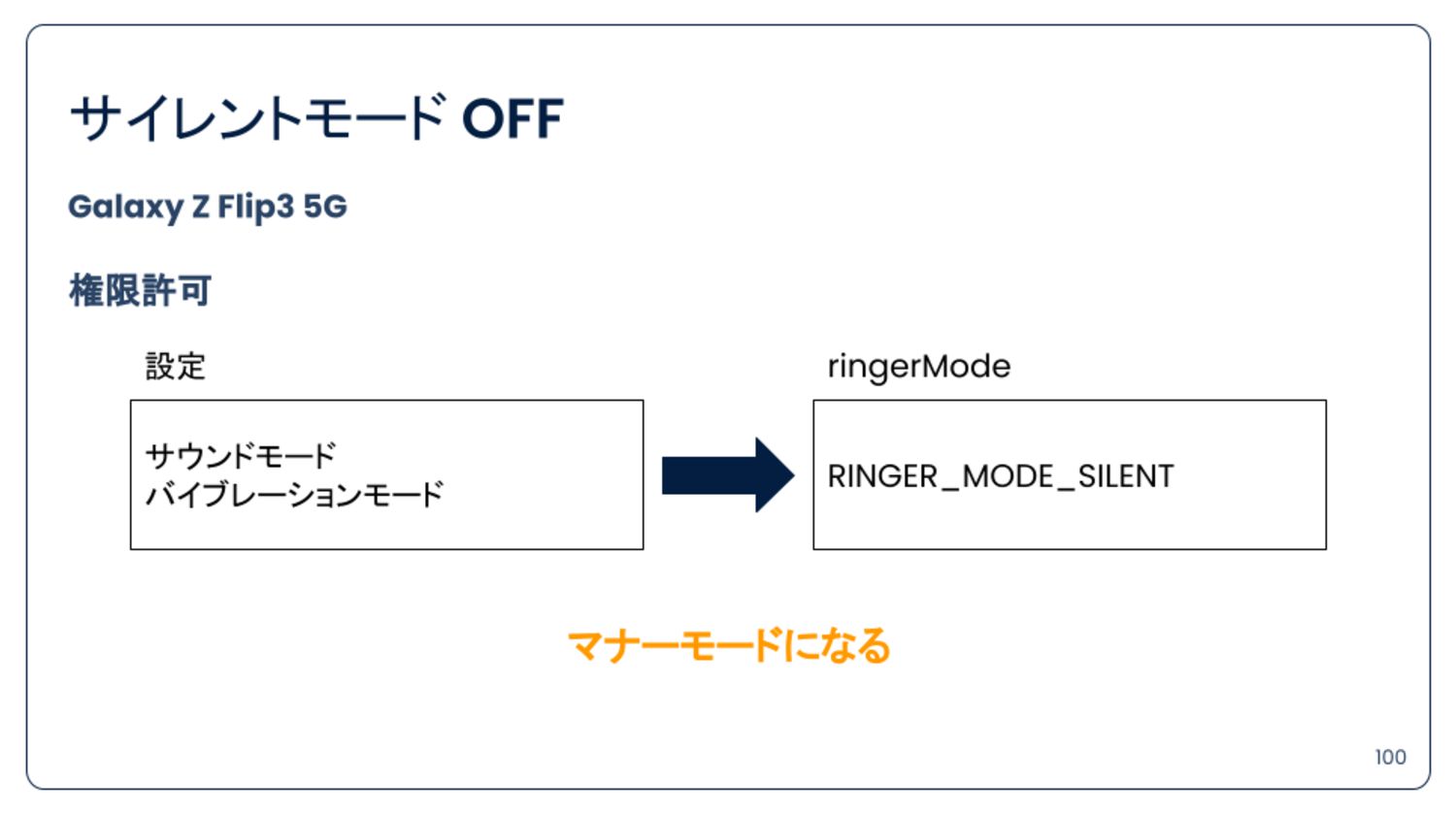 サイレントモード OFF

Galaxy Z Flip3 5G

権限許可

設定

サウンドモード
バイブレーションモード

ringerMode

RINGER_MODE_SILENT

マナーモードになる

100